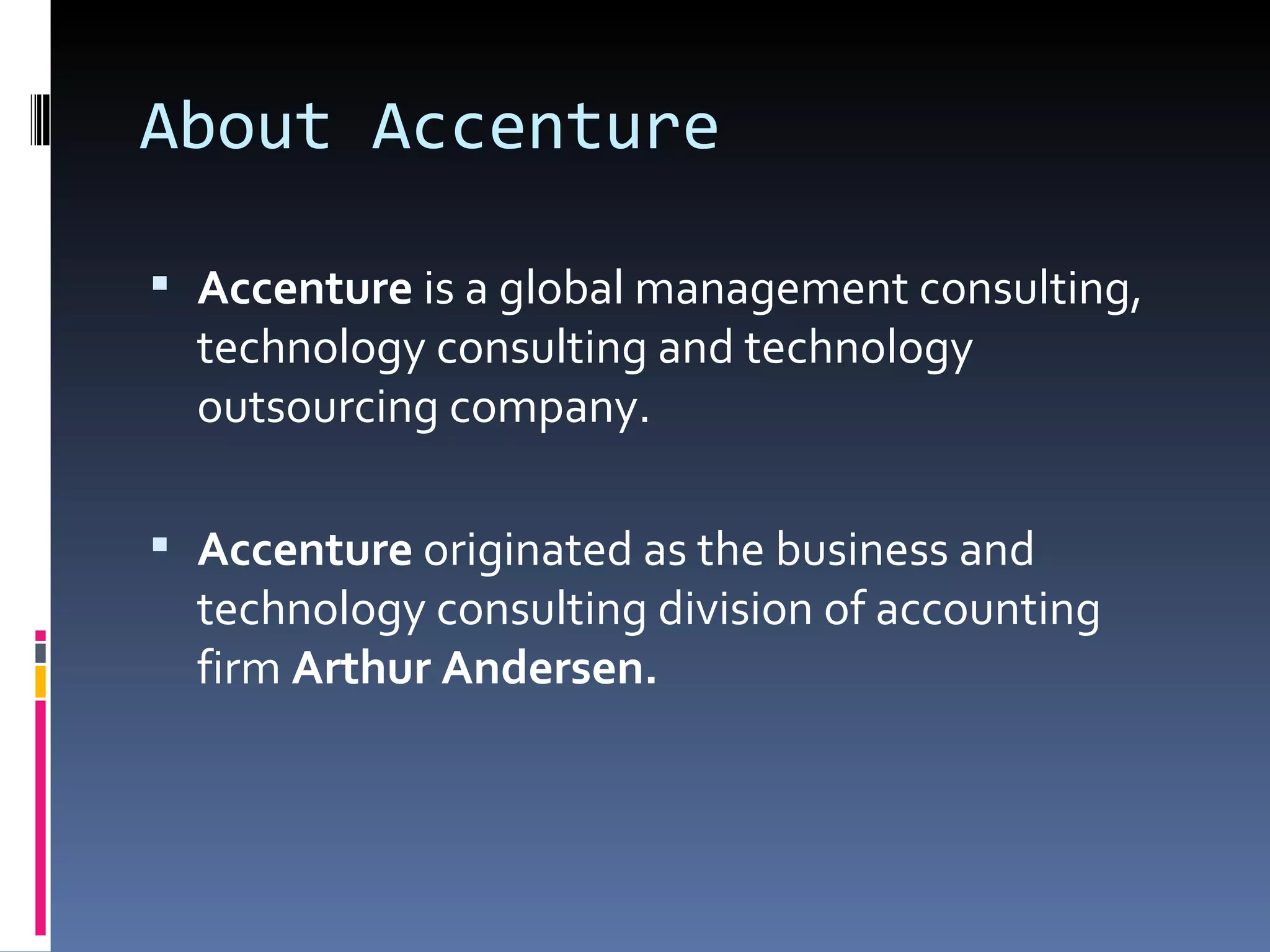 About Accenture

▪ Accenture is a global management consulting, technology consulting and technology outsourcing company.

▪ Accenture originated as the business and technology consulting division of accounting firm Arthur Andersen.